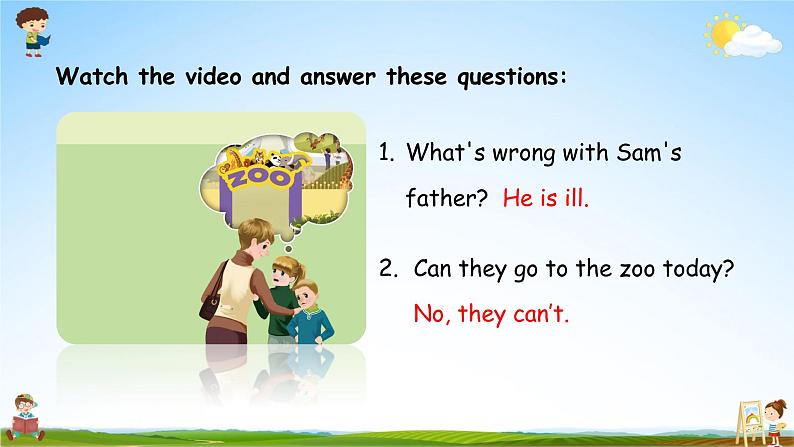 Watch the video and answer these questions:

ZOO

1. What's wrong with Sam's father? He is ill.

2. Can they go to the zoo today? No, they can't.